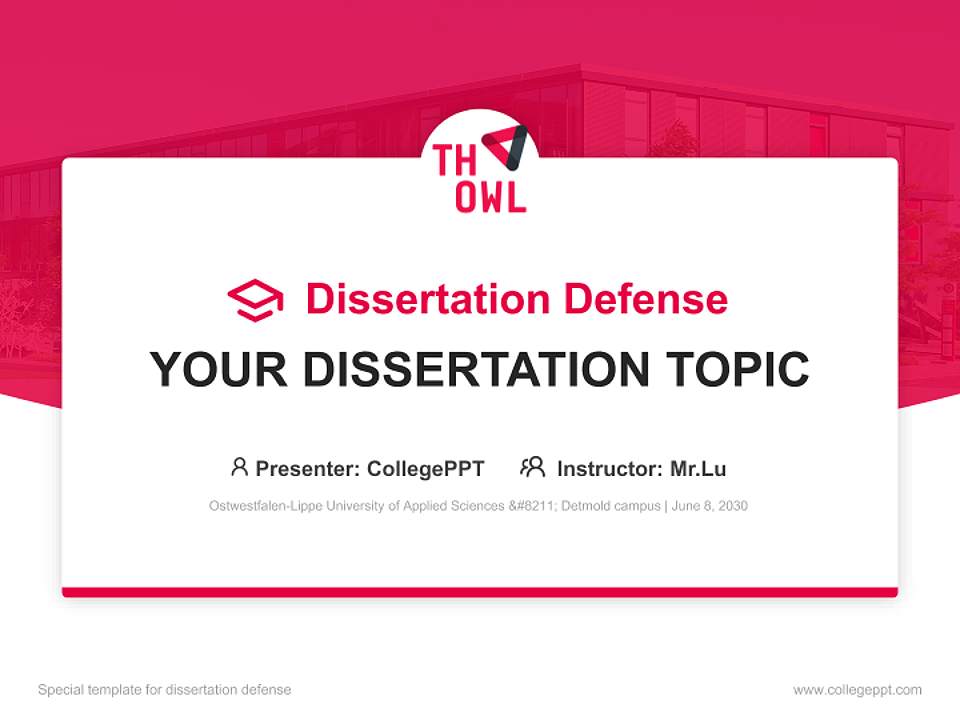 TH OWL

Dissertation Defense

YOUR DISSERTATION TOPIC

Presenter: CollegePPT Instructor: Mr.Lu

Ostwestfalen-Lippe University of Applied Sciences &#8211; Detmold campus | June 8, 2030

Special template for dissertation defense

www.collegeppt.com